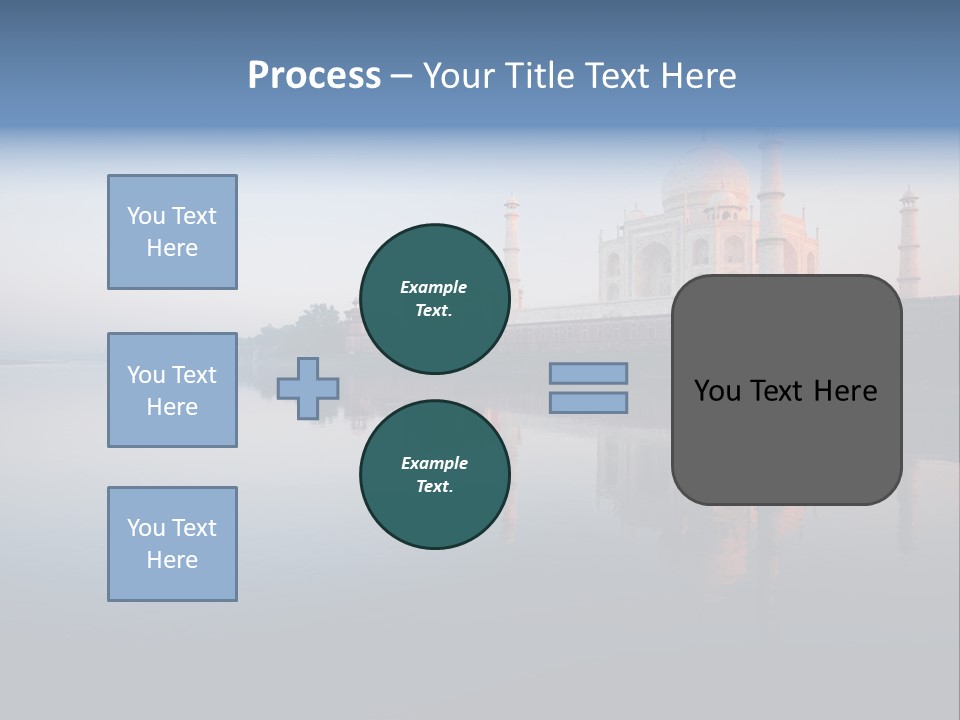 Process – Your Title Text Here

You Text Here

You Text Here

You Text Here

Example Text.

Example Text.

You Text Here